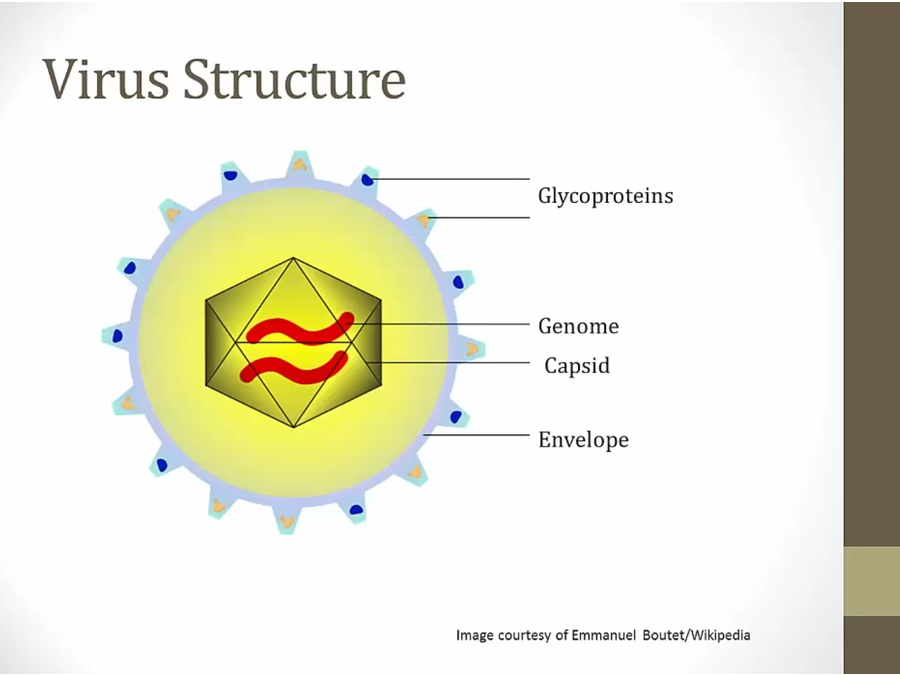 Virus Structure

Glycoproteins

Genome

Capsid

Envelope

Image courtesy of Emmanuel Boutet/Wikipedia